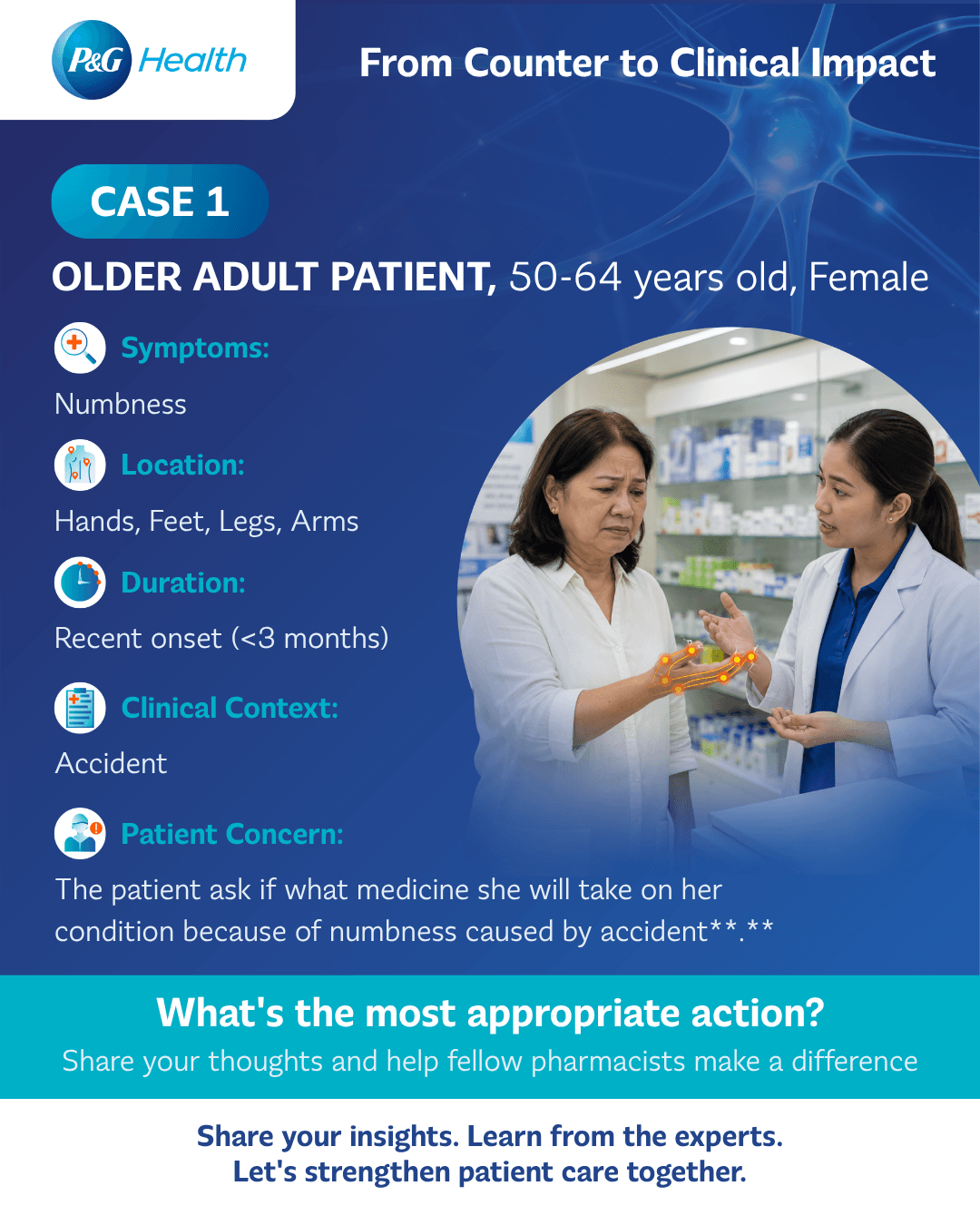 P&G Health

From Counter to Clinical Impact

CASE 1

OLDER ADULT PATIENT, 50-64 years old, Female

Symptoms:

Numbness

Location:

Hands, Feet, Legs, Arms

Duration:

Recent onset (<3 months)

Clinical Context:

Accident

Patient Concern:

The patient ask if what medicine she will take on her condition because of numbness caused by accident**.**

What's the most appropriate action?

Share your thoughts and help fellow pharmacists make a difference

Share your insights. Learn from the experts.
Let's strengthen patient care together.